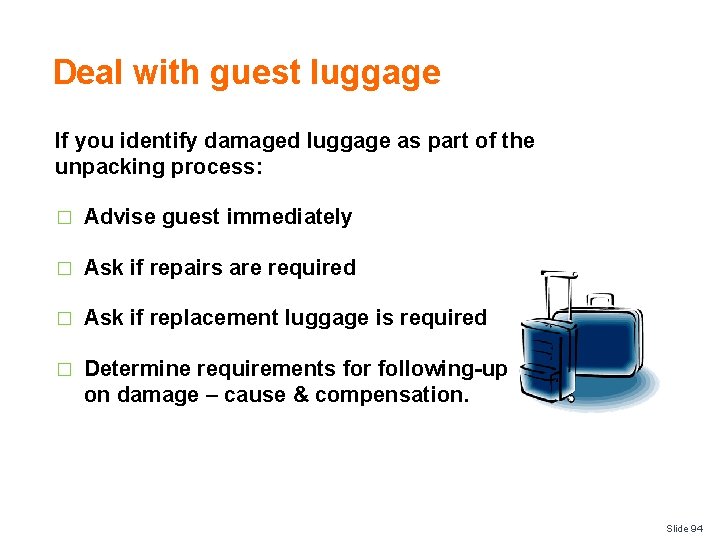 Deal with guest luggage

If you identify damaged luggage as part of the unpacking process:

□ Advise guest immediately

□ Ask if repairs are required

□ Ask if replacement luggage is required

□ Determine requirements for following-up on damage – cause & compensation.

Slide 94